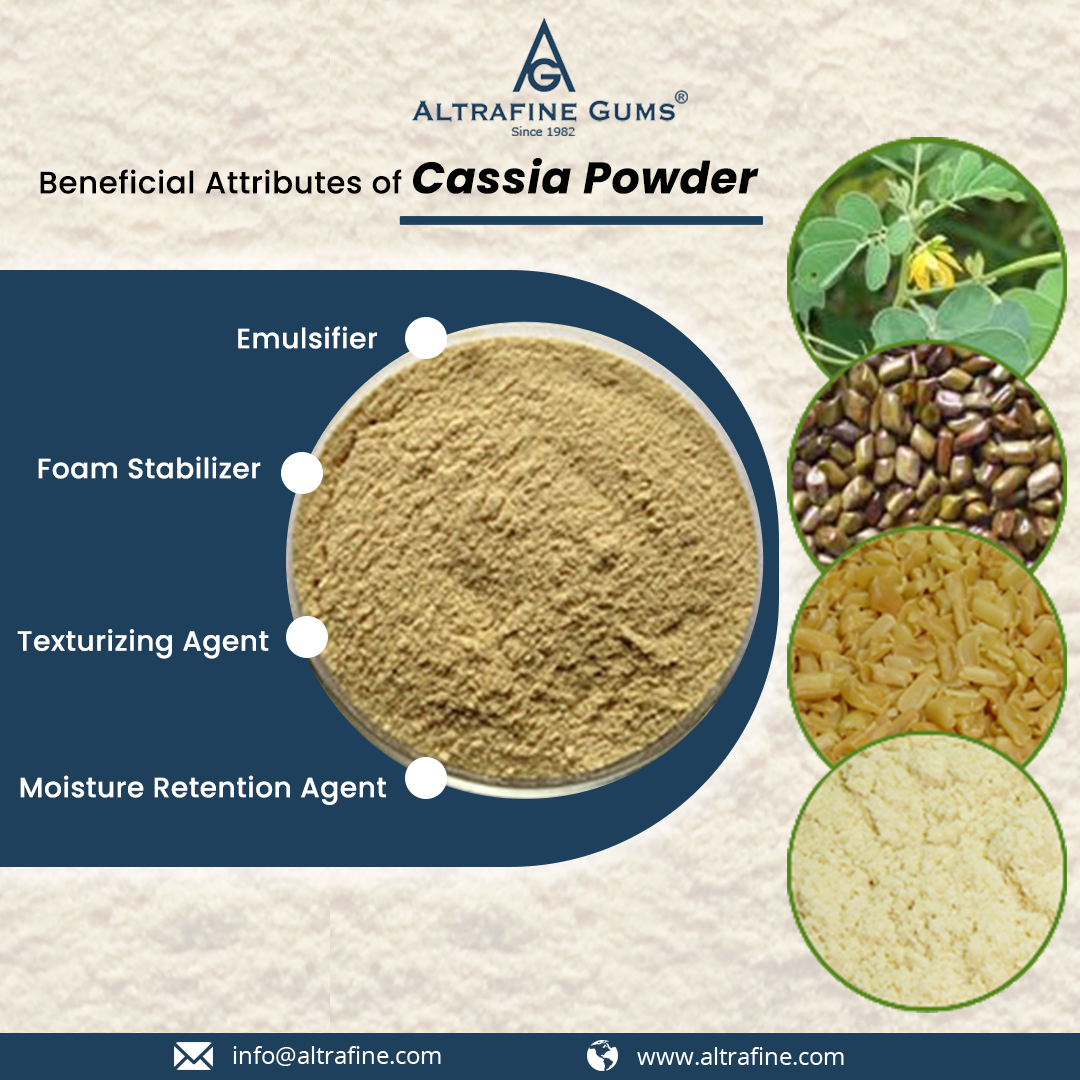 AG
ALTRAFINE GUMS®
Since 1982

Beneficial Attributes of Cassia Powder

Emulsifier

Foam Stabilizer

Texturizing Agent

Moisture Retention Agent

info@altrafine.com

www.altrafine.com